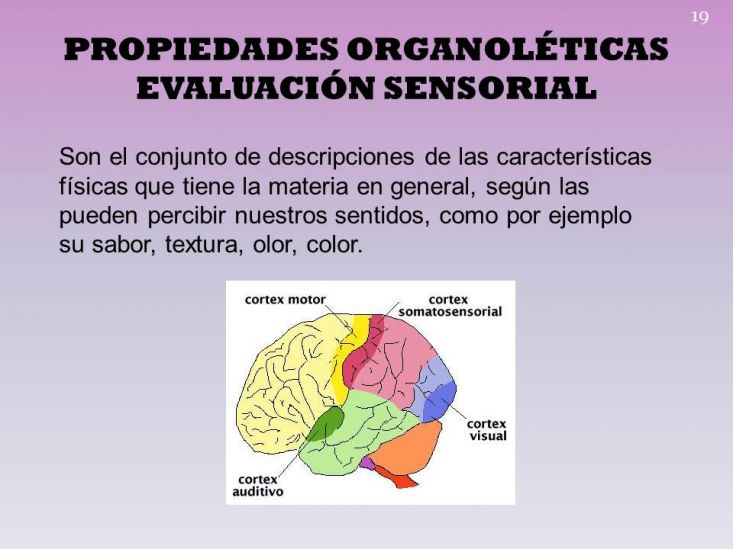 19

PROPIEDADES ORGANOLÉTICAS
EVALUACIÓN SENSORIAL

Son el conjunto de descripciones de las características físicas que tiene la materia en general, según las pueden percibir nuestros sentidos, como por ejemplo su sabor, textura, olor, color.

cortex motor
cortex somatosensorial
cortex visual
cortex auditivo